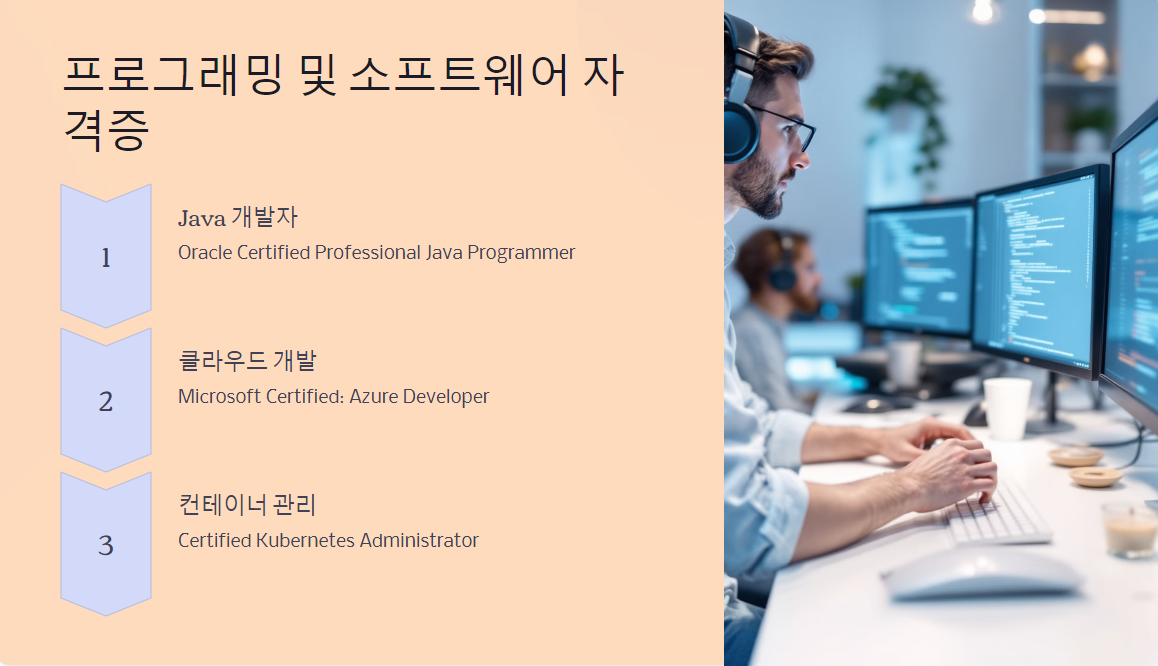 프로그래밍 및 소프트웨어 자격증

1

Java 개발자

Oracle Certified Professional Java Programmer

2

클라우드 개발

Microsoft Certified: Azure Developer

3

컨테이너 관리

Certified Kubernetes Administrator